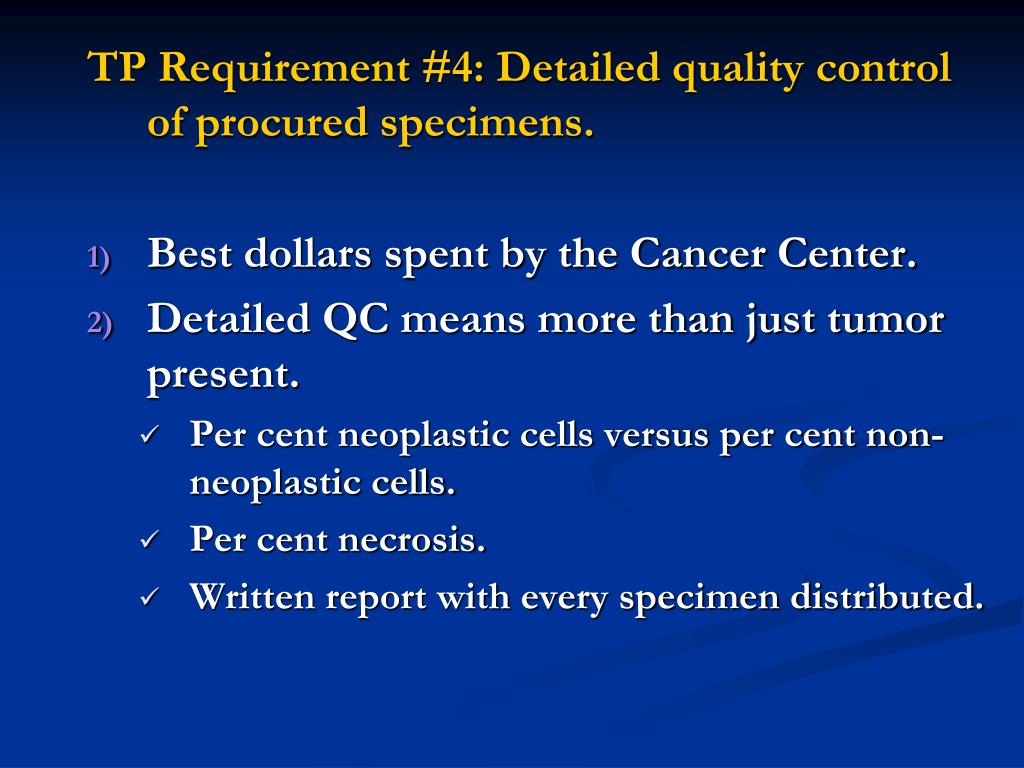 TP Requirement #4: Detailed quality control of procured specimens.

1) Best dollars spent by the Cancer Center.
2) Detailed QC means more than just tumor present.
✓ Per cent neoplastic cells versus per cent non-neoplastic cells.
✓ Per cent necrosis.
✓ Written report with every specimen distributed.